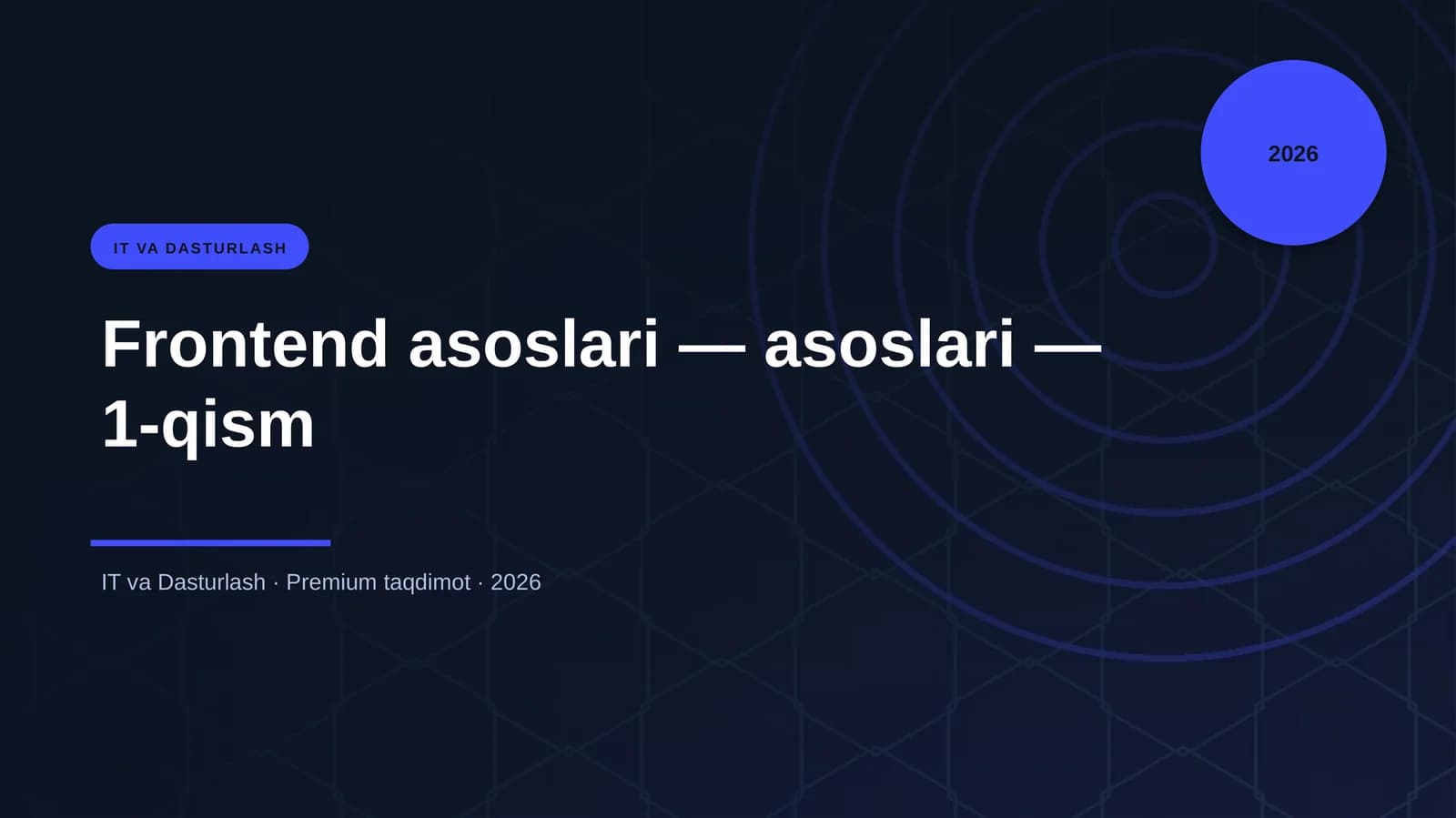 2026

IT VA DASTURLASH

Frontend asoslari — asoslari — 1-qism

IT va Dasturlash · Premium taqdimot · 2026